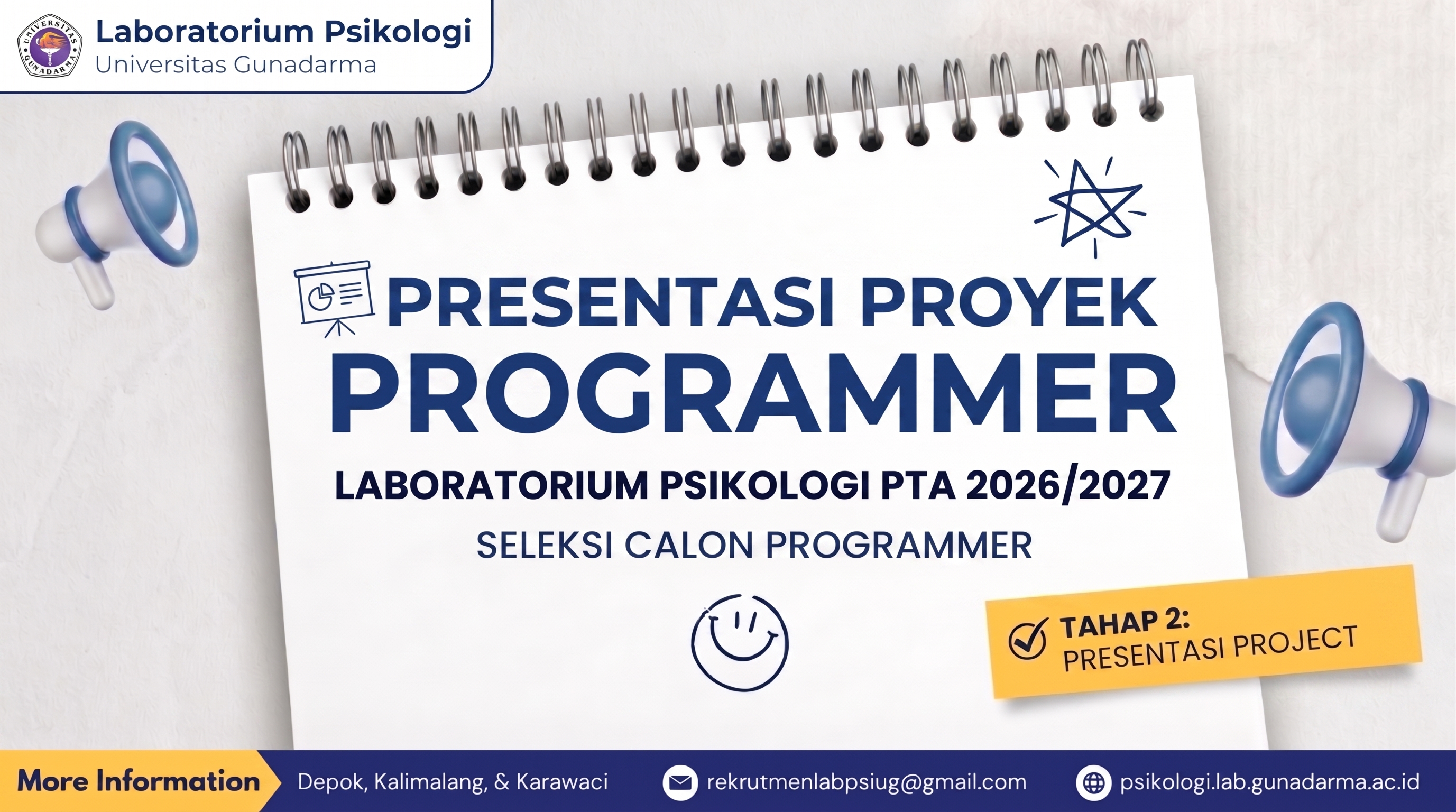 UNIVERSITAS GUNADARMA

Laboratorium Psikologi
Universitas Gunadarma

PRESENTASI PROYEK
PROGRAMMER

LABORATORIUM PSIKOLOGI PTA 2026/2027
SELEKSI CALON PROGRAMMER

TAHAP 2:
PRESENTASI PROJECT

More Information
Depok, Kalimalang, & Karawaci
rekrutmenlabpsiug@gmail.com
psikologi.lab.gunadarma.ac.id